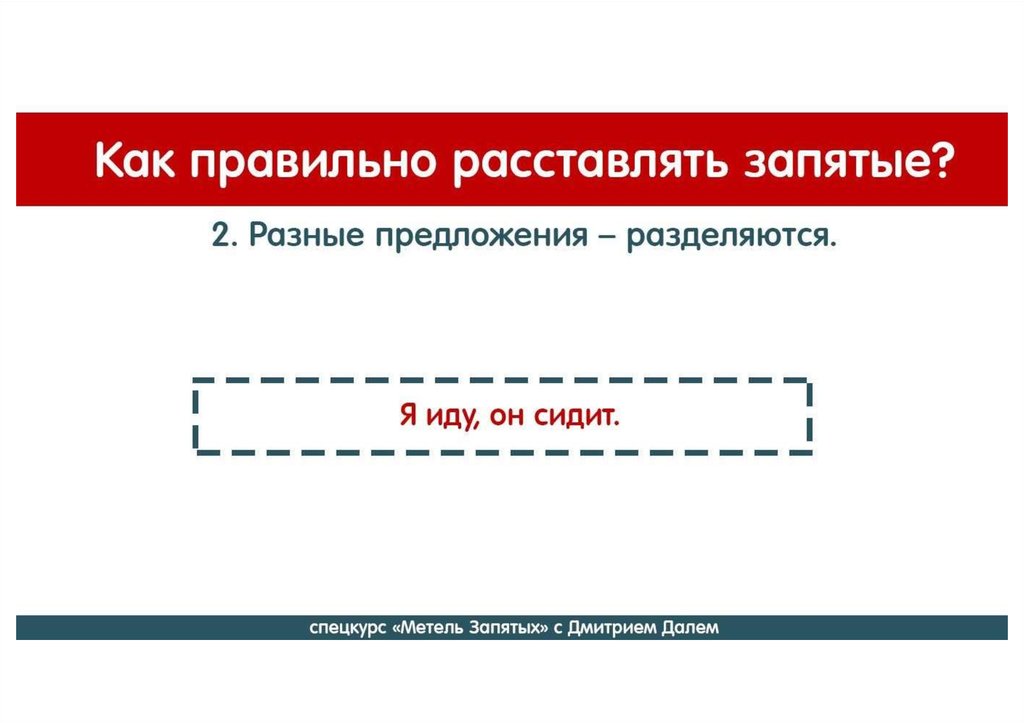 Как правильно расставлять запятые?

2. Разные предложения – разделяются.

Я иду, он сидит.

спецкурс «Метель Запятых» с Дмитрием Далем